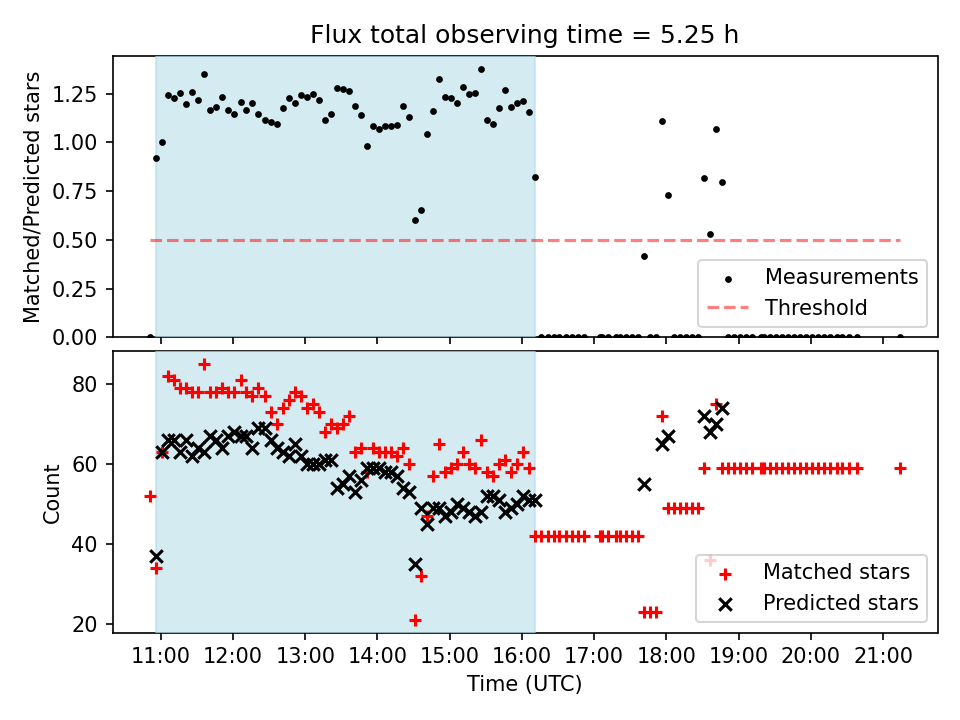 Flux total observing time = 5.25 h

Matched/Predicted stars

1.25
1.00
0.75
0.50
0.25
0.00

Measurements
Threshold

Count

80
60
40
20

Matched stars
Predicted stars

11:00 12:00 13:00 14:00 15:00 16:00 17:00 18:00 19:00 20:00 21:00

Time (UTC)